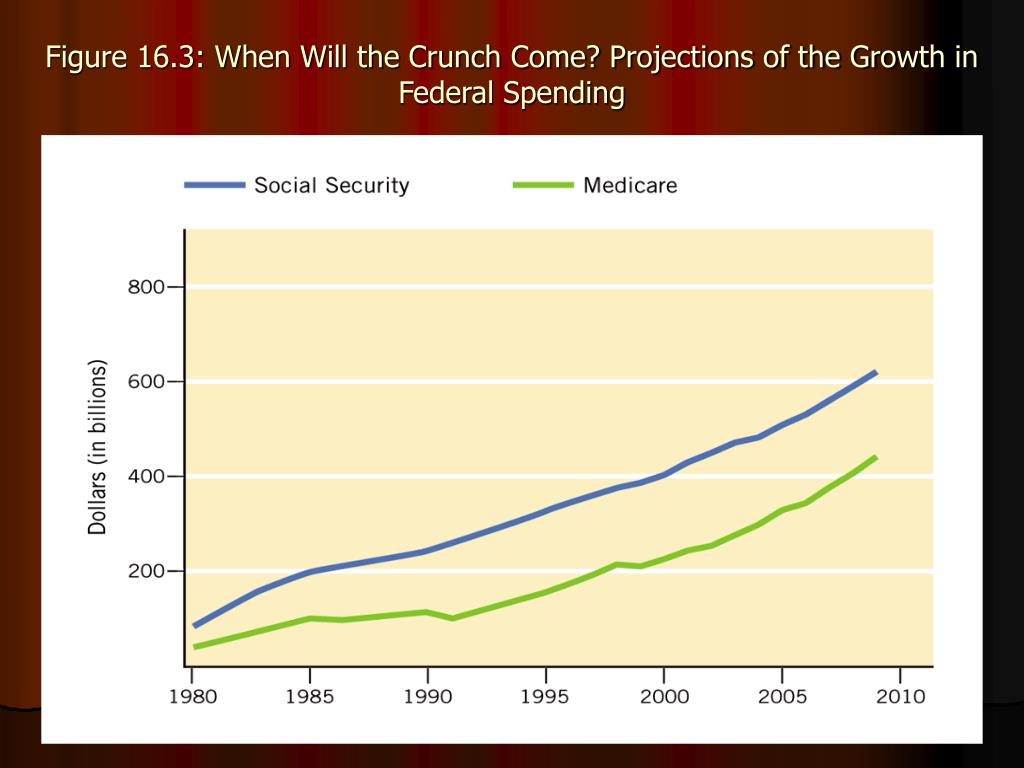 Figure 16.3: When Will the Crunch Come? Projections of the Growth in Federal Spending

Social Security
Medicare

Dollars (in billions)

800
600
400
200

1980
1985
1990
1995
2000
2005
2010